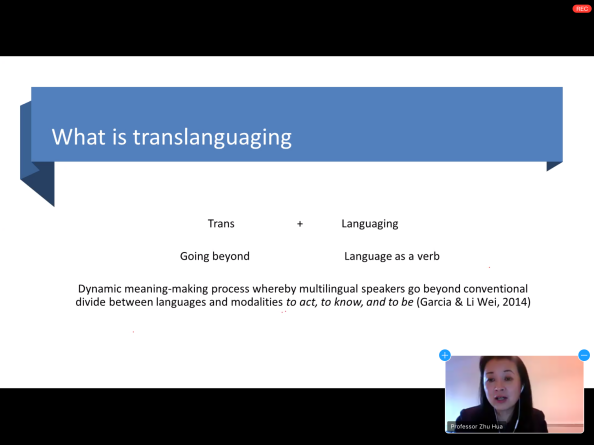 REC

What is translanguaging

Trans + Languaging

Going beyond Language as a verb

Dynamic meaning-making process whereby multilingual speakers go beyond conventional divide between languages and modalities to act, to know, and to be (Garcia & Li Wei, 2014)

Professor Zhu Hua